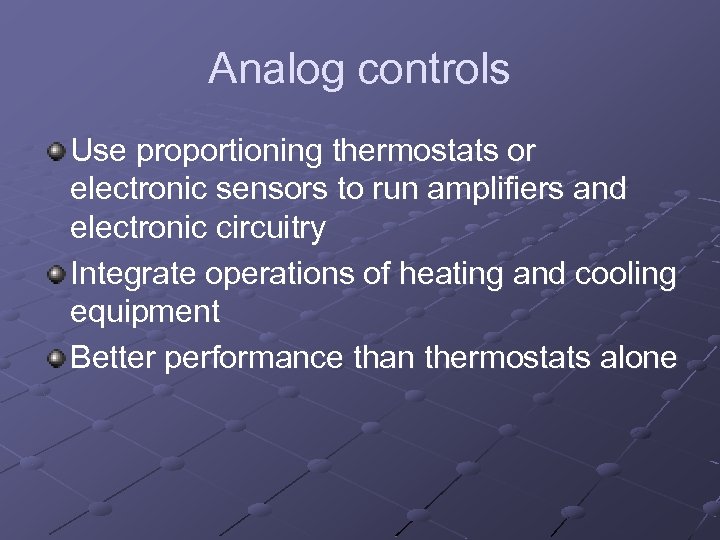 Analog controls

Use proportioning thermostats or electronic sensors to run amplifiers and electronic circuitry

Integrate operations of heating and cooling equipment

Better performance than thermostats alone